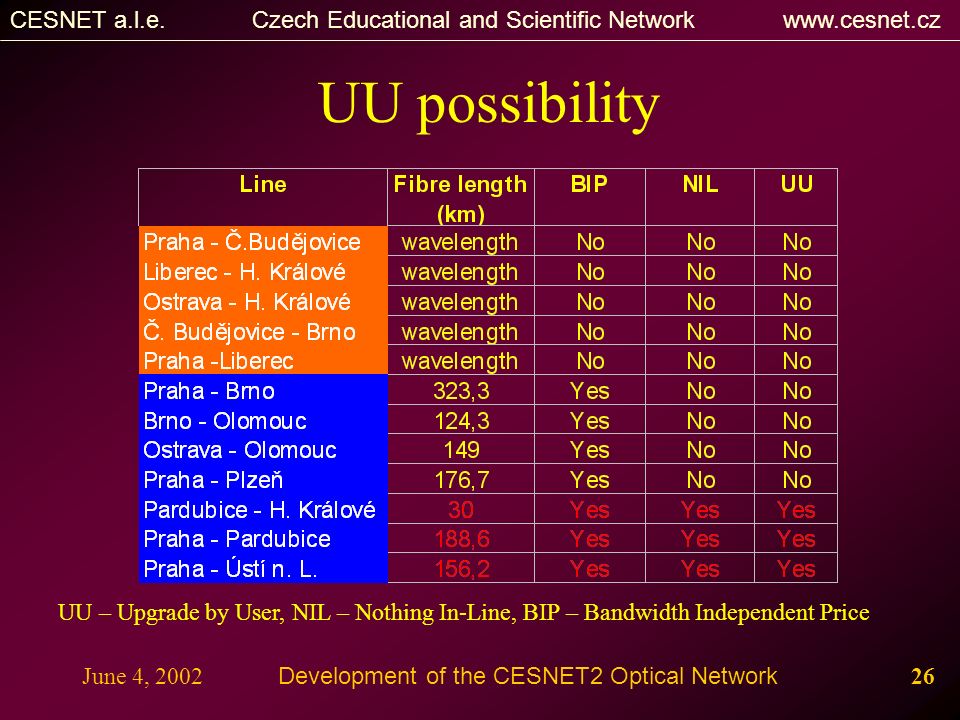 CESNET a.l.e.  Czech Educational and Scientific Network  www.cesnet.cz

UU possibility

| Line | Fibre length (km) | BIP | NIL | UU |
|---|---|---|---|---|
| Praha - Č.Budějovice | wavelength | No | No | No |
| Liberec - H. Králové | wavelength | No | No | No |
| Ostrava - H. Králové | wavelength | No | No | No |
| Č. Budějovice - Brno | wavelength | No | No | No |
| Praha -Liberec | wavelength | No | No | No |
| Praha - Brno | 323,3 | Yes | No | No |
| Brno - Olomouc | 124,3 | Yes | No | No |
| Ostrava - Olomouc | 149 | Yes | No | No |
| Praha - Plzeň | 176,7 | Yes | No | No |
| Pardubice - H. Králové | 30 | Yes | Yes | Yes |
| Praha - Pardubice | 188,6 | Yes | Yes | Yes |
| Praha - Ústí n. L. | 156,2 | Yes | Yes | Yes |

UU – Upgrade by User, NIL – Nothing In-Line, BIP – Bandwidth Independent Price

June 4, 2002  Development of the CESNET2 Optical Network  26